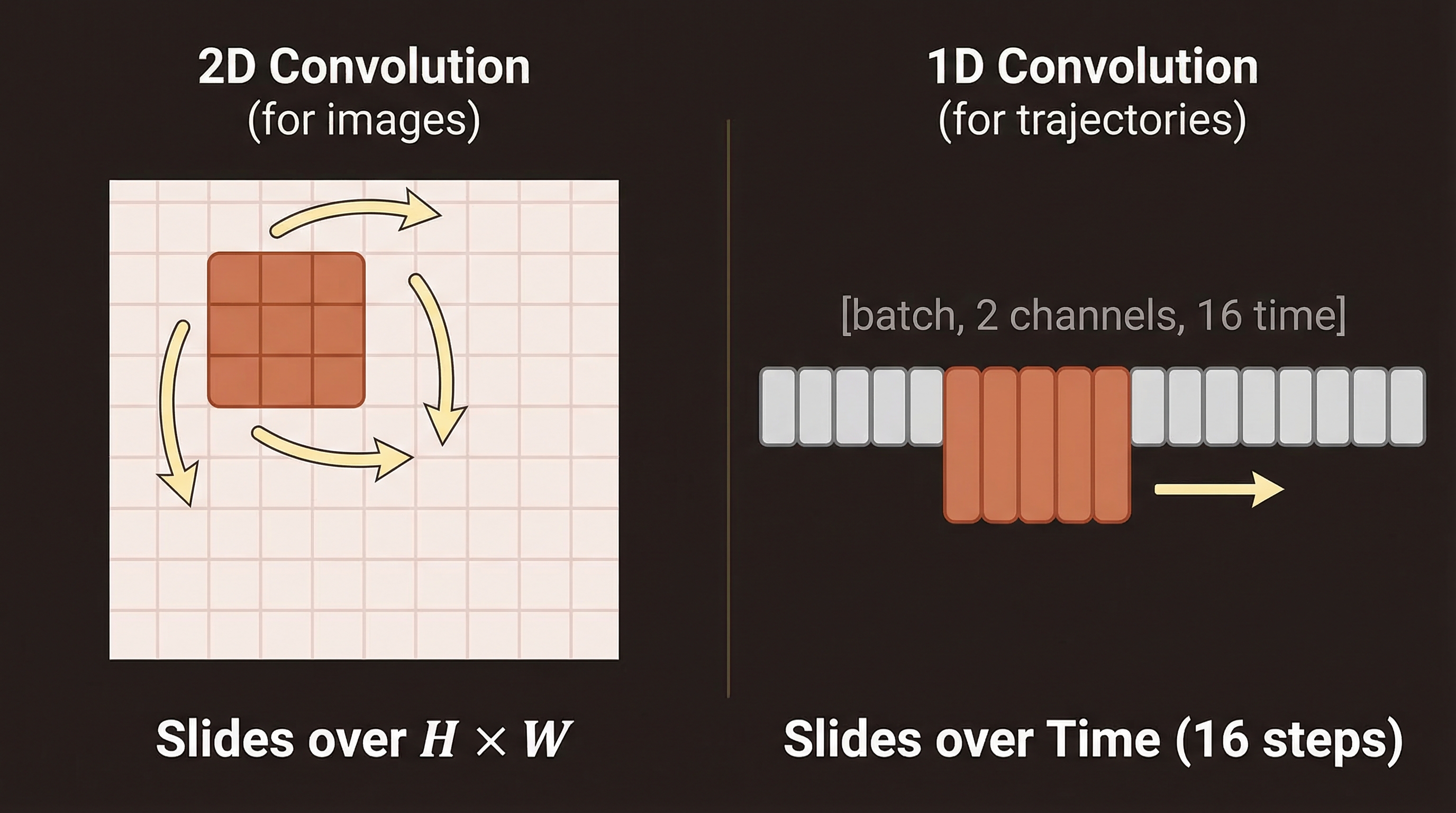 2D Convolution
(for images)

Slides over $H \times W$

1D Convolution
(for trajectories)

[batch, 2 channels, 16 time]

Slides over Time (16 steps)